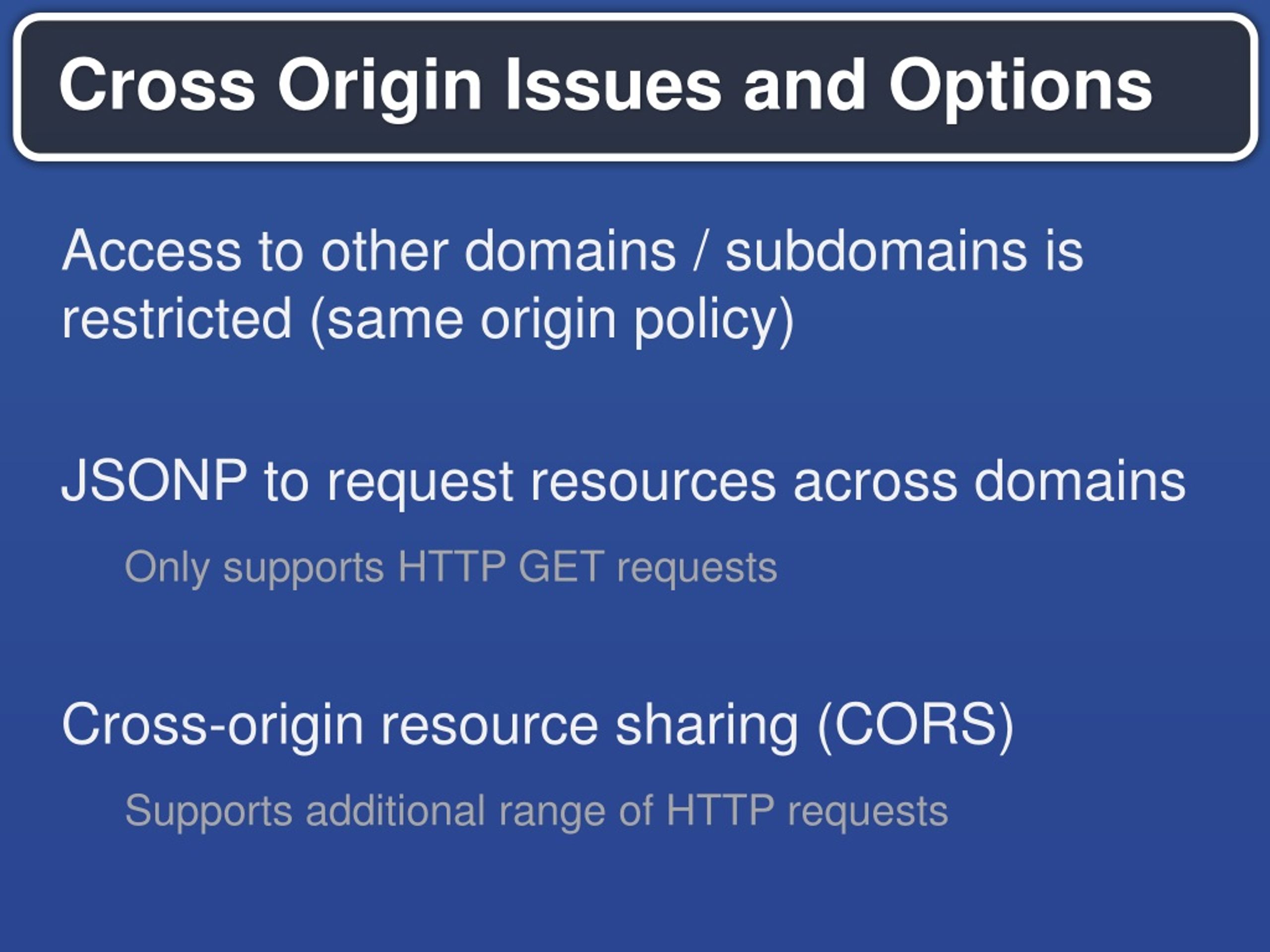 Cross Origin Issues and Options

Access to other domains / subdomains is restricted (same origin policy)

JSONP to request resources across domains

Only supports HTTP GET requests

Cross-origin resource sharing (CORS)

Supports additional range of HTTP requests